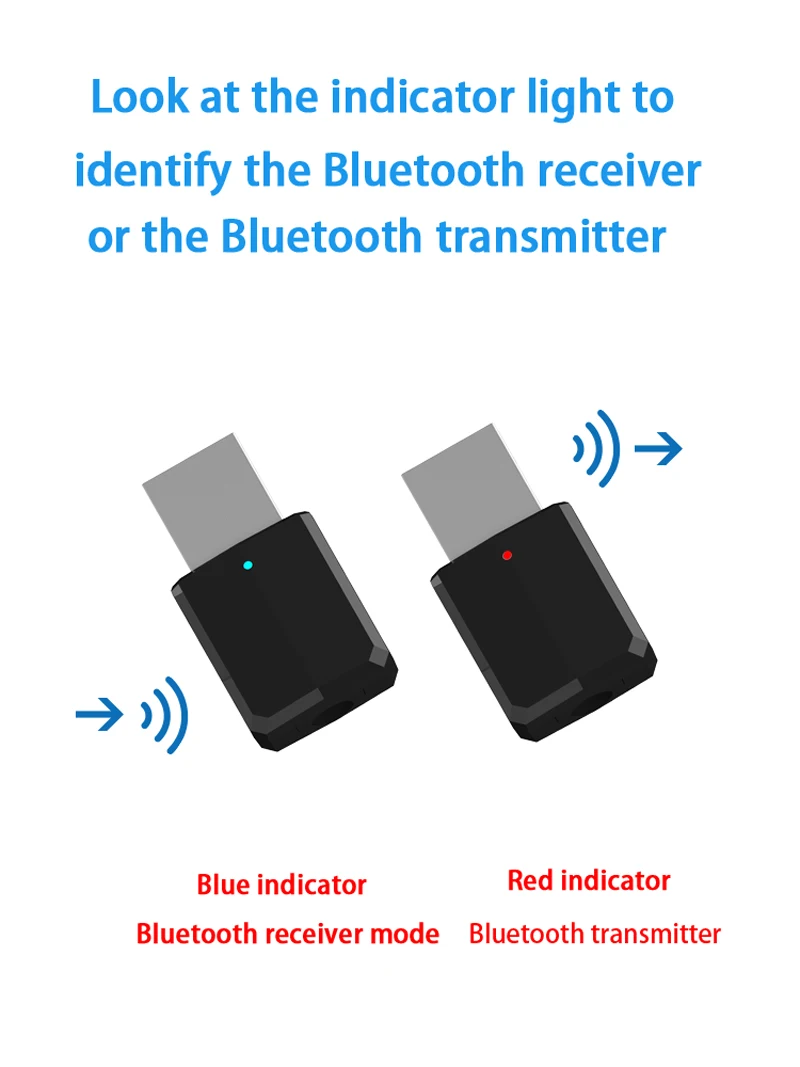 Look at the indicator light to identify the Bluetooth receiver or the Bluetooth transmitter

Blue indicator
Bluetooth receiver mode

Red indicator
Bluetooth transmitter